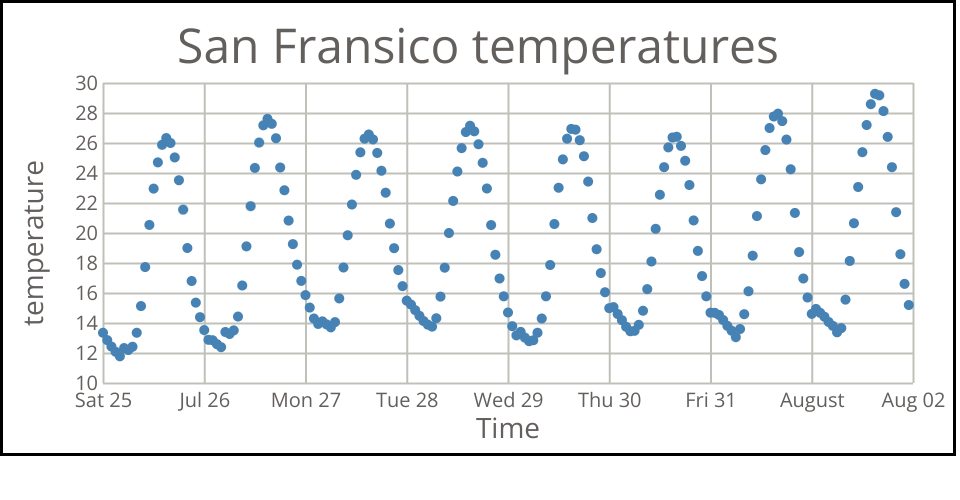 San Fransico temperatures

temperature

30
28
26
24
22
20
18
16
14
12
10

Sat 25
Jul 26
Mon 27
Tue 28
Wed 29
Thu 30
Fri 31
August
Aug 02

Time